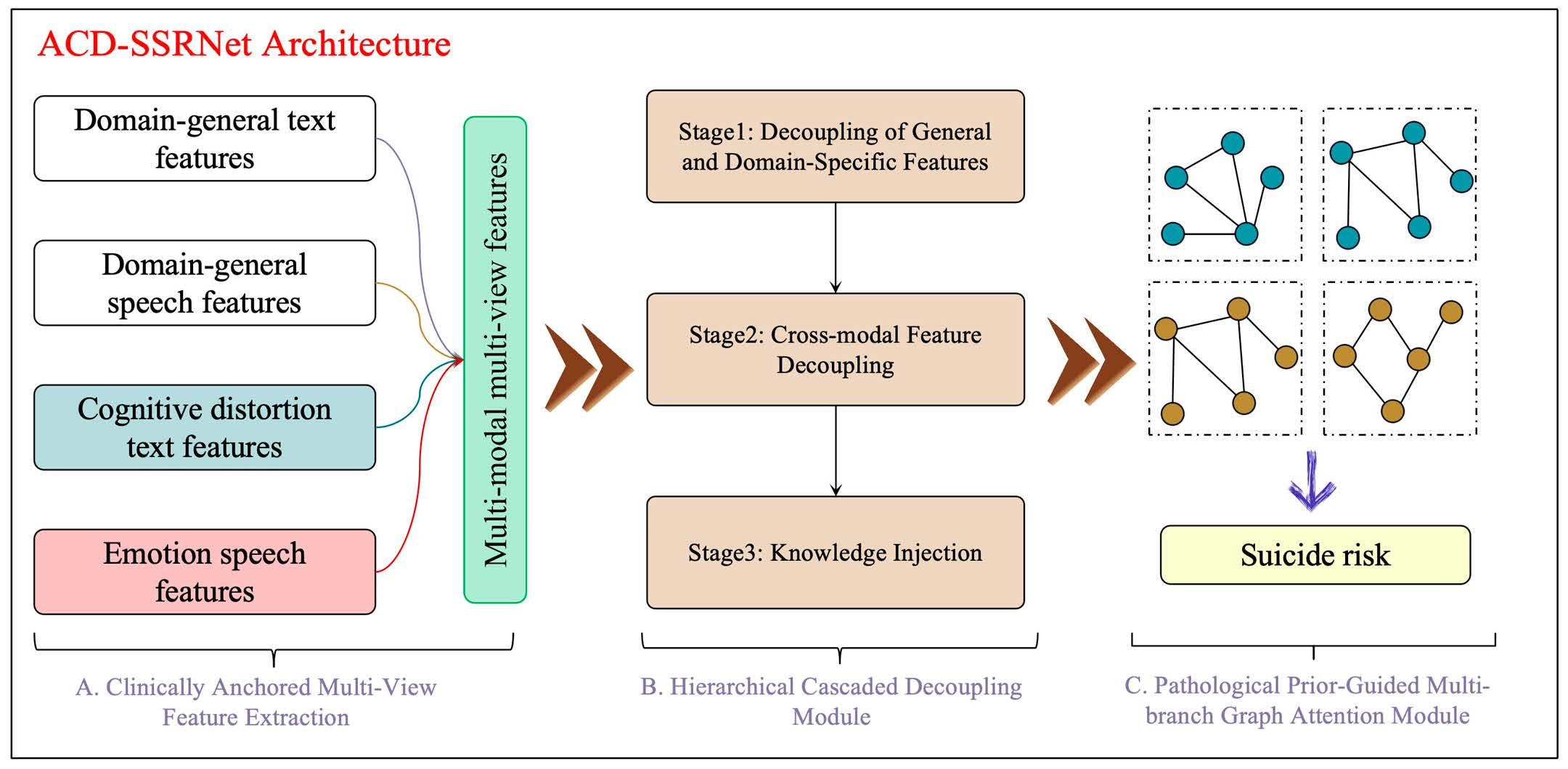 ACD-SSRNet Architecture

Domain-general text features

Domain-general speech features

Cognitive distortion text features

Emotion speech features

Multi-modal multi-view features

Stage1: Decoupling of General and Domain-Specific Features

Stage2: Cross-modal Feature Decoupling

Stage3: Knowledge Injection

Suicide risk

A. Clinically Anchored Multi-View Feature Extraction

B. Hierarchical Cascaded Decoupling Module

C. Pathological Prior-Guided Multi-branch Graph Attention Module